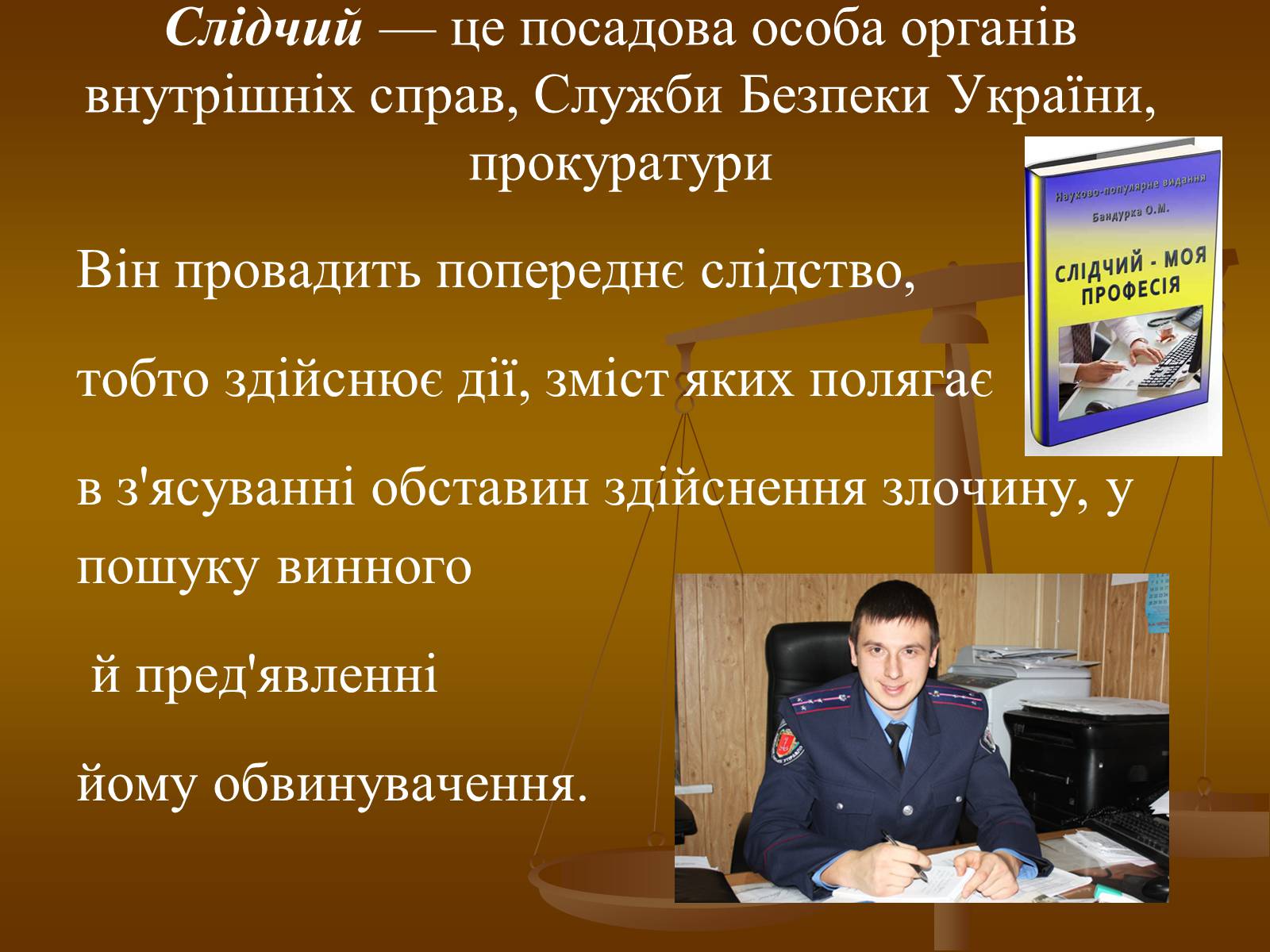 Слідчий — це посадова особа органів внутрішніх справ, Служби Безпеки України, прокуратури

Науково-популярне видання
Бандурка О.М.
СЛІДЧИЙ - МОЯ ПРОФЕСІЯ

Він провадить попереднє слідство,

тобто здійснює дії, зміст яких полягає

в з'ясуванні обставин здійснення злочину, у пошуку винного

й пред'явленні

йому обвинувачення.